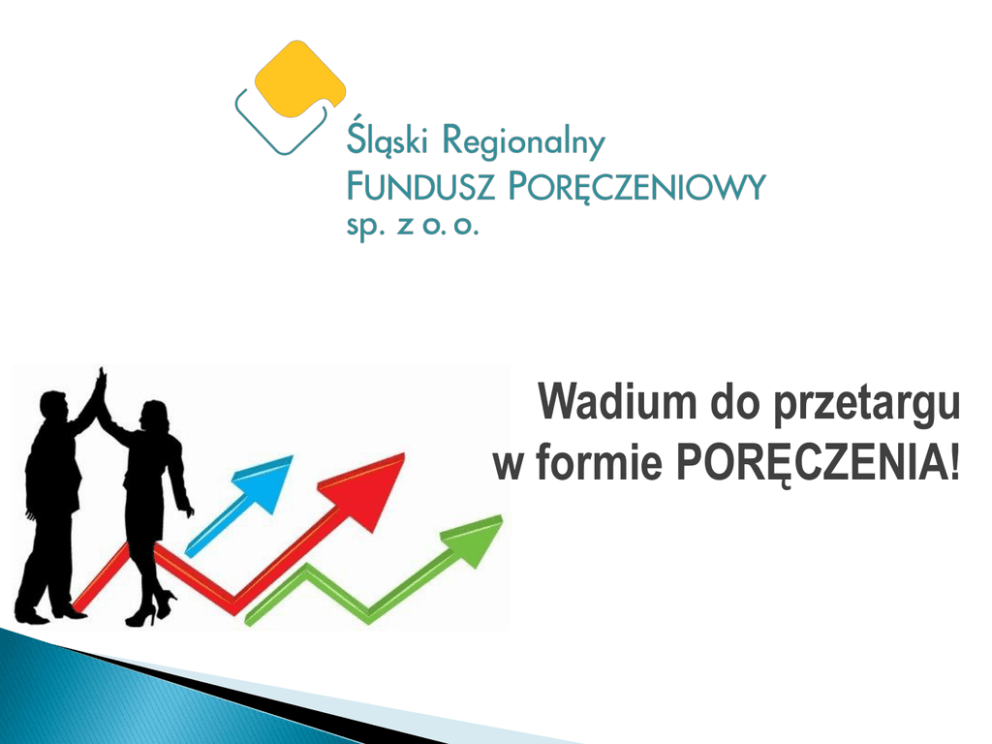 Śląski Regionalny
FUNDUSZ PORĘCZENIOWY
sp. z o. o.

Wadium do przetargu
w formie PORĘCZENIA!